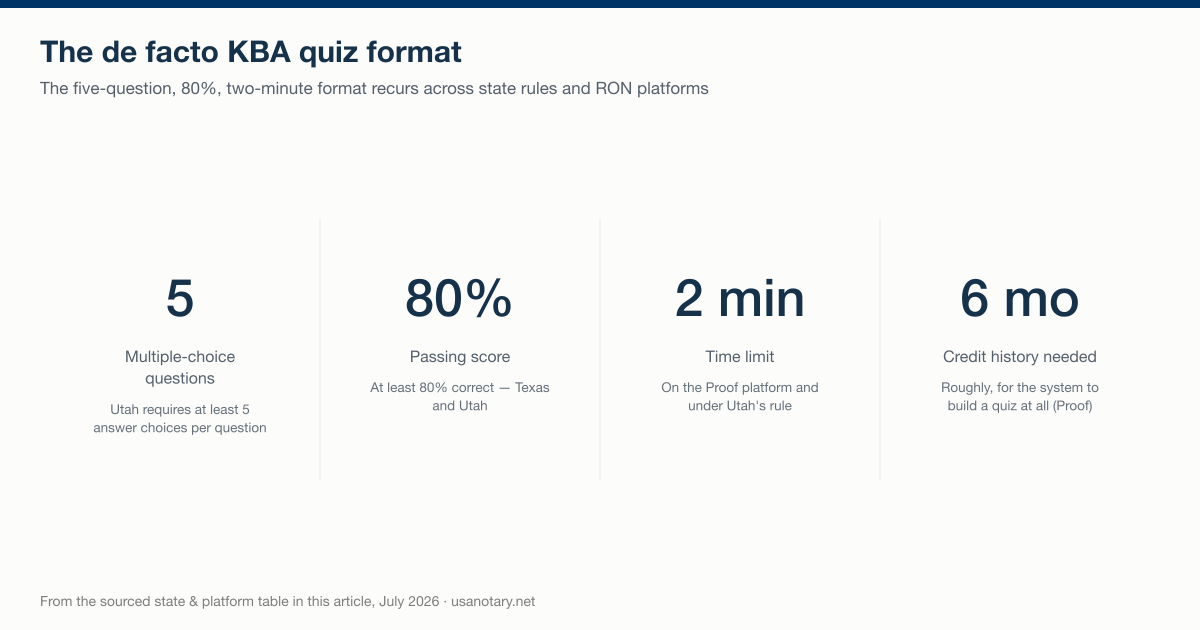 The de facto KBA quiz format

The five-question, 80%, two-minute format recurs across state rules and RON platforms

5

Multiple-choice questions

Utah requires at least 5 answer choices per question

80%

Passing score

At least 80% correct — Texas and Utah

2 min

Time limit

On the Proof platform and under Utah's rule

6 mo

Credit history needed

Roughly, for the system to build a quiz at all (Proof)

From the sourced state & platform table in this article, July 2026 · usanotary.net